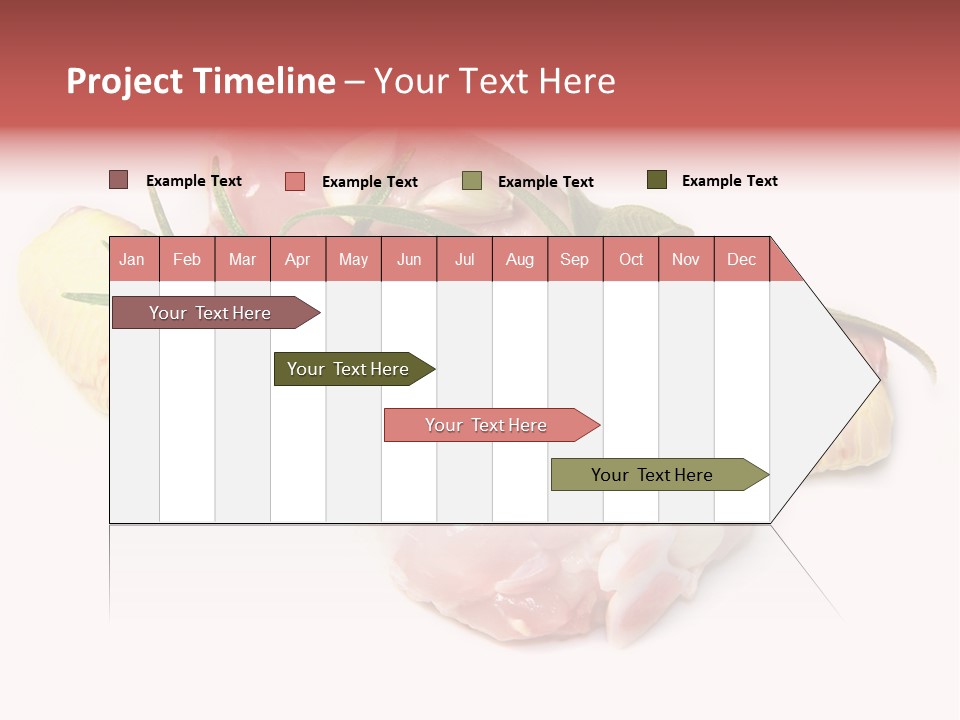 Project Timeline – Your Text Here

Example Text Example Text Example Text Example Text

| Jan | Feb | Mar | Apr | May | Jun | Jul | Aug | Sep | Oct | Nov | Dec |
|---|---|---|---|---|---|---|---|---|---|---|---|

Your Text Here

Your Text Here

Your Text Here

Your Text Here